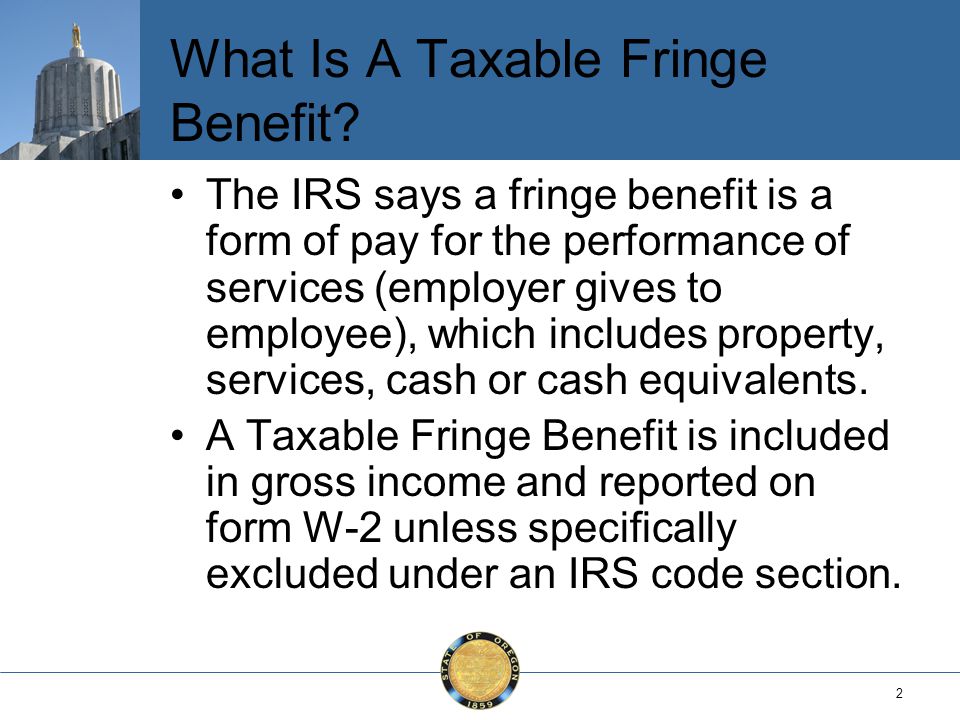 What Is A Taxable Fringe Benefit?

• The IRS says a fringe benefit is a form of pay for the performance of services (employer gives to employee), which includes property, services, cash or cash equivalents.

• A Taxable Fringe Benefit is included in gross income and reported on form W-2 unless specifically excluded under an IRS code section.

STATE OF OREGON 1859

2